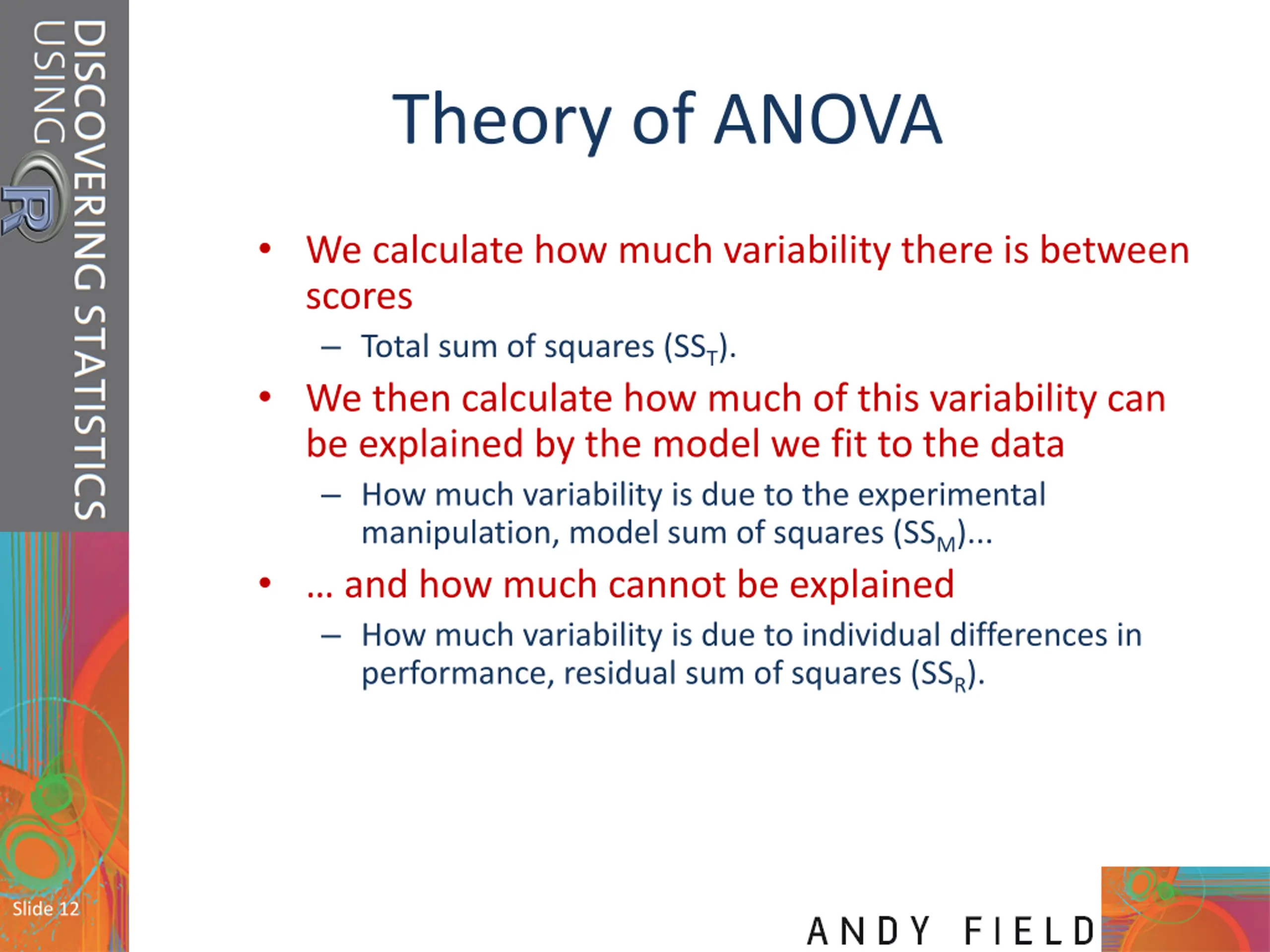 DISCOVERING STATISTICS USING R

Theory of ANOVA

• We calculate how much variability there is between scores
  – Total sum of squares ($SS_T$).
• We then calculate how much of this variability can be explained by the model we fit to the data
  – How much variability is due to the experimental manipulation, model sum of squares ($SS_M$)...
• ... and how much cannot be explained
  – How much variability is due to individual differences in performance, residual sum of squares ($SS_R$).

Slide 12

ANDY FIELD